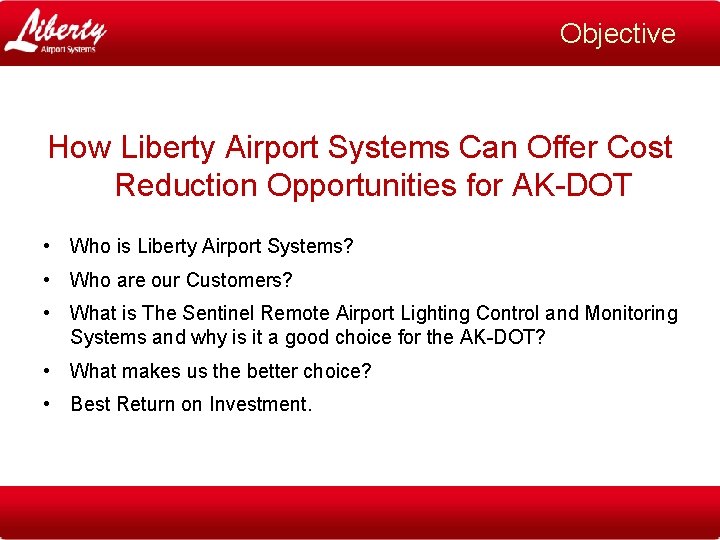 Liberty
Airport Systems

Objective

How Liberty Airport Systems Can Offer Cost Reduction Opportunities for AK-DOT

• Who is Liberty Airport Systems?
• Who are our Customers?
• What is The Sentinel Remote Airport Lighting Control and Monitoring Systems and why is it a good choice for the AK-DOT?
• What makes us the better choice?
• Best Return on Investment.